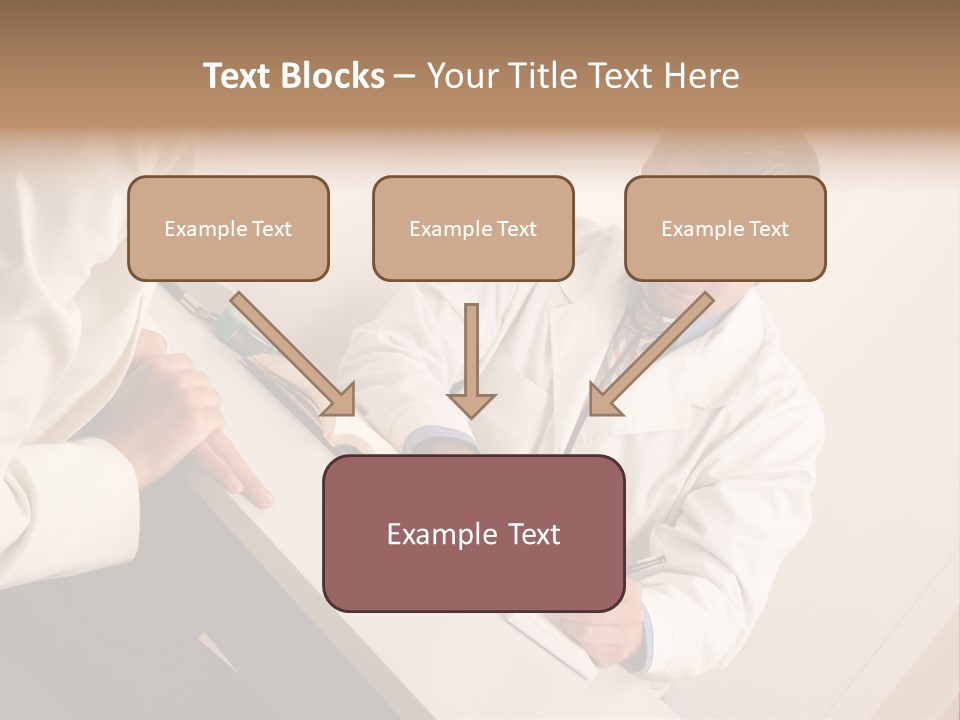 Text Blocks – Your Title Text Here

Example Text

Example Text

Example Text

Example Text